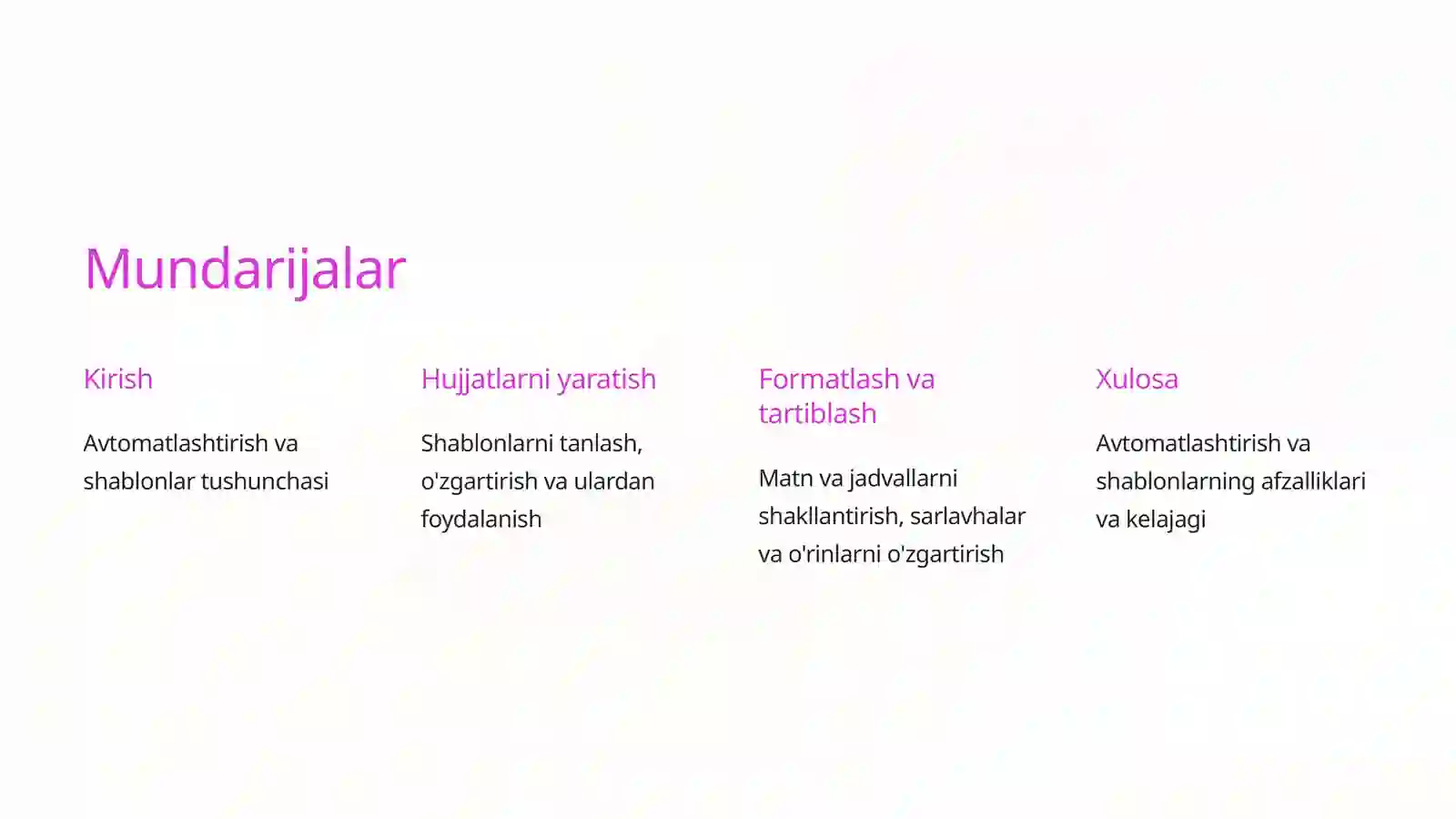 Mundarijalar

Kirish

Avtomatlashtirish va shablonlar tushunchasi

Hujjatlarni yaratish

Shablonlarni tanlash, o'zgartirish va ulardan foydalanish

Formatlash va tartiblash

Matn va jadvallarni shakllantirish, sarlavhalar va o'rinlarni o'zgartirish

Xulosa

Avtomatlashtirish va shablonlarning afzalliklari va kelajagi